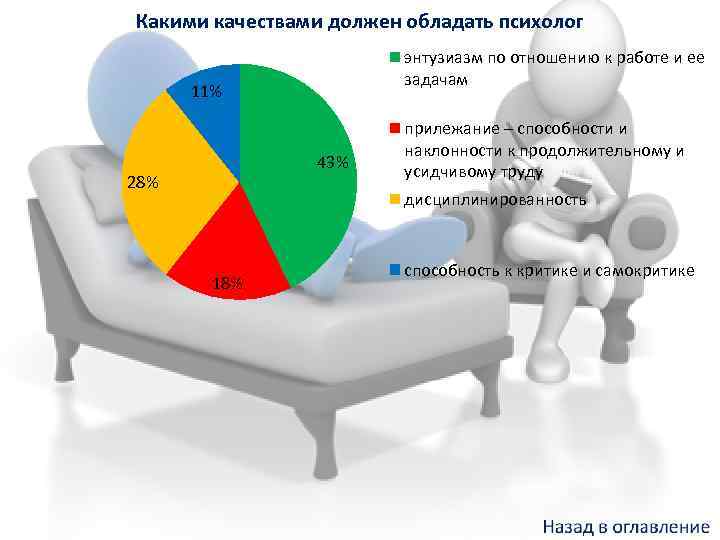 Какими качествами должен обладать психолог

11%

43%

28%

18%

энтузиазм по отношению к работе и ее задачам

прилежание – способности и наклонности к продолжительному и усидчивому труду

дисциплинированность

способность к критике и самокритике

Назад в оглавление